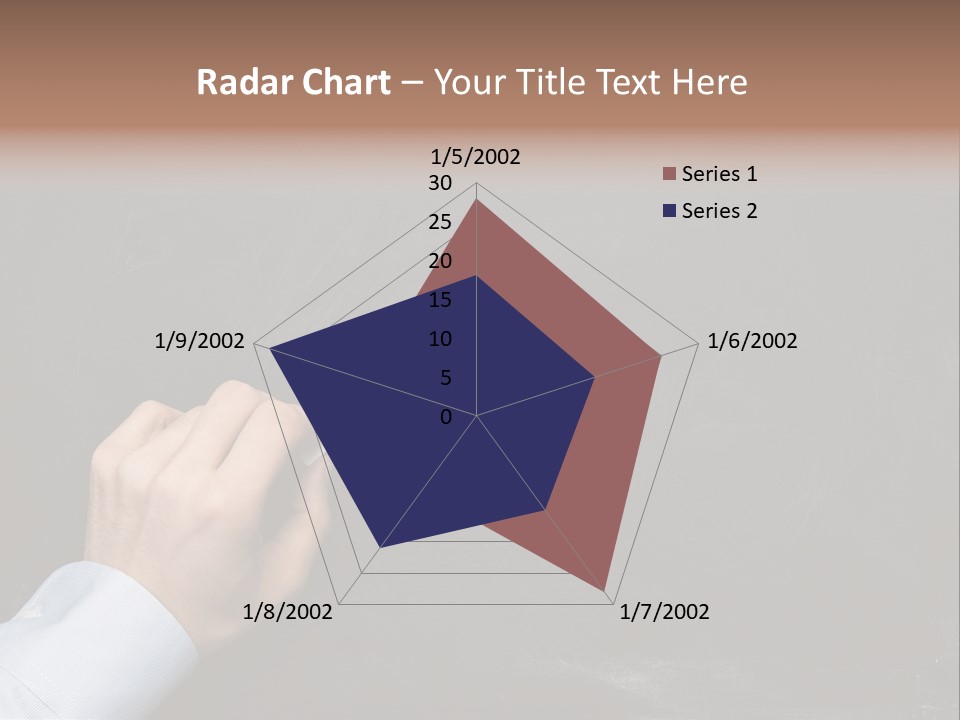 Radar Chart – Your Title Text Here

1/5/2002
30
25
20
15
10
5
0
1/6/2002
1/7/2002
1/8/2002
1/9/2002

Series 1
Series 2